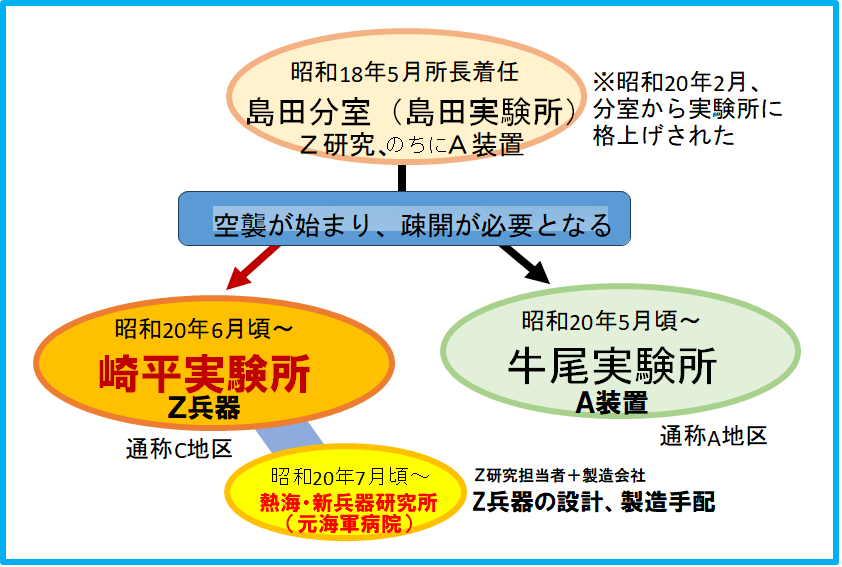 昭和18年5月所長着任
島田分室（島田実験所）
Z研究、のちにA装置

※昭和20年2月、分室から実験所に格上げされた

空襲が始まり、疎開が必要となる

昭和20年6月頃～
崎平実験所
Z兵器

通称C地区

昭和20年5月頃～
牛尾実験所
A装置

通称A地区

昭和20年7月頃～
熱海・新兵器研究所
（元海軍病院）

Z研究担当者＋製造会社
Z兵器の設計、製造手配